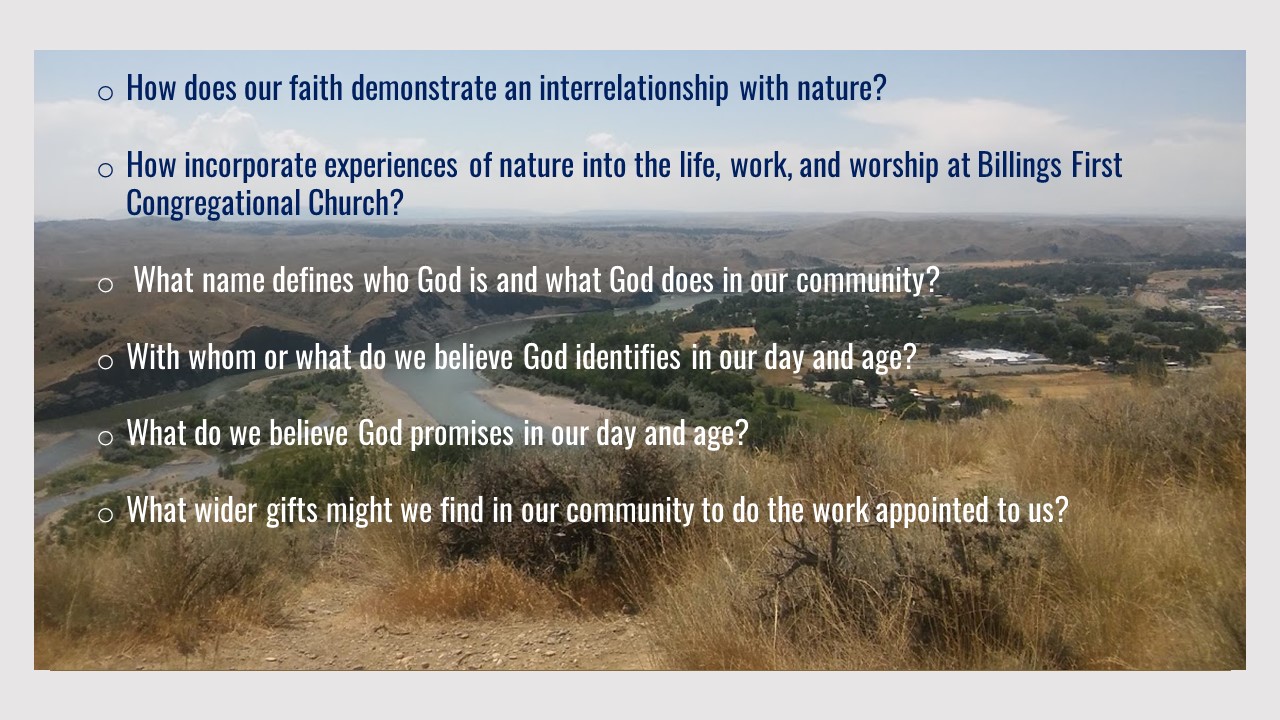 ○ How does our faith demonstrate an interrelationship with nature?

○ How incorporate experiences of nature into the life, work, and worship at Billings First Congregational Church?

○ What name defines who God is and what God does in our community?

○ With whom or what do we believe God identifies in our day and age?

○ What do we believe God promises in our day and age?

○ What wider gifts might we find in our community to do the work appointed to us?